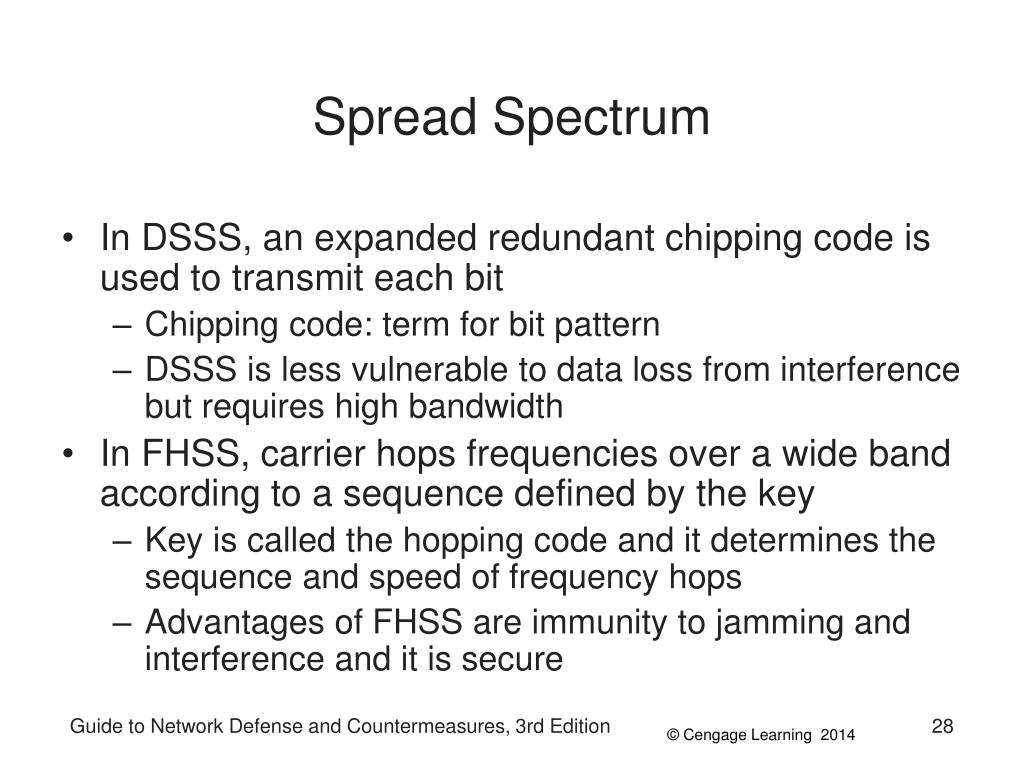 Spread Spectrum

• In DSSS, an expanded redundant chipping code is used to transmit each bit
– Chipping code: term for bit pattern
– DSSS is less vulnerable to data loss from interference but requires high bandwidth
• In FHSS, carrier hops frequencies over a wide band according to a sequence defined by the key
– Key is called the hopping code and it determines the sequence and speed of frequency hops
– Advantages of FHSS are immunity to jamming and interference and it is secure

Guide to Network Defense and Countermeasures, 3rd Edition © Cengage Learning 2014 28